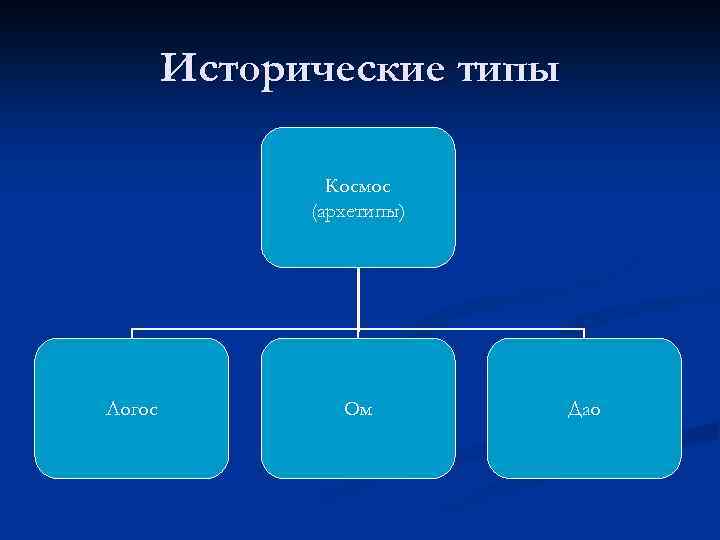 Исторические типы

Космос
(архетипы)

Логос

Ом

Дао